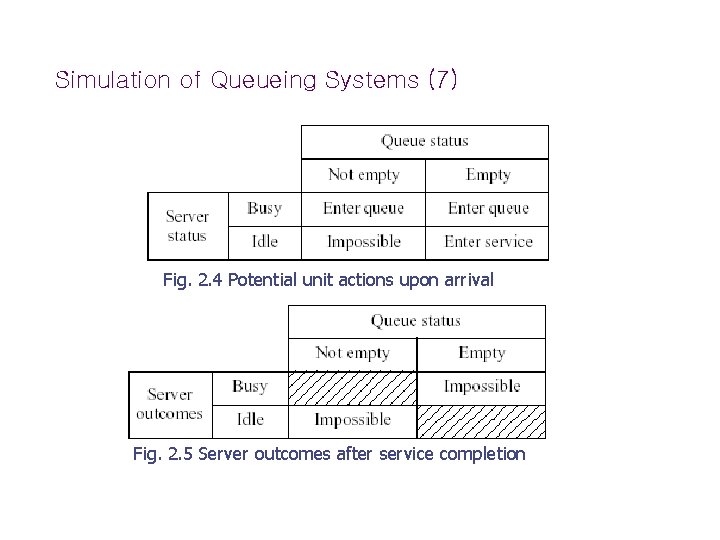 Simulation of Queueing Systems (7)

| | | Queue status | |
|---|---|---|---|
| | | Not empty | Empty |
| Server status | Busy | Enter queue | Enter queue |
| | Idle | Impossible | Enter service |

Fig. 2.4 Potential unit actions upon arrival

| | | Queue status | |
|---|---|---|---|
| | | Not empty | Empty |
| Server outcomes | Busy | | Impossible |
| | Idle | Impossible | |

Fig. 2.5 Server outcomes after service completion